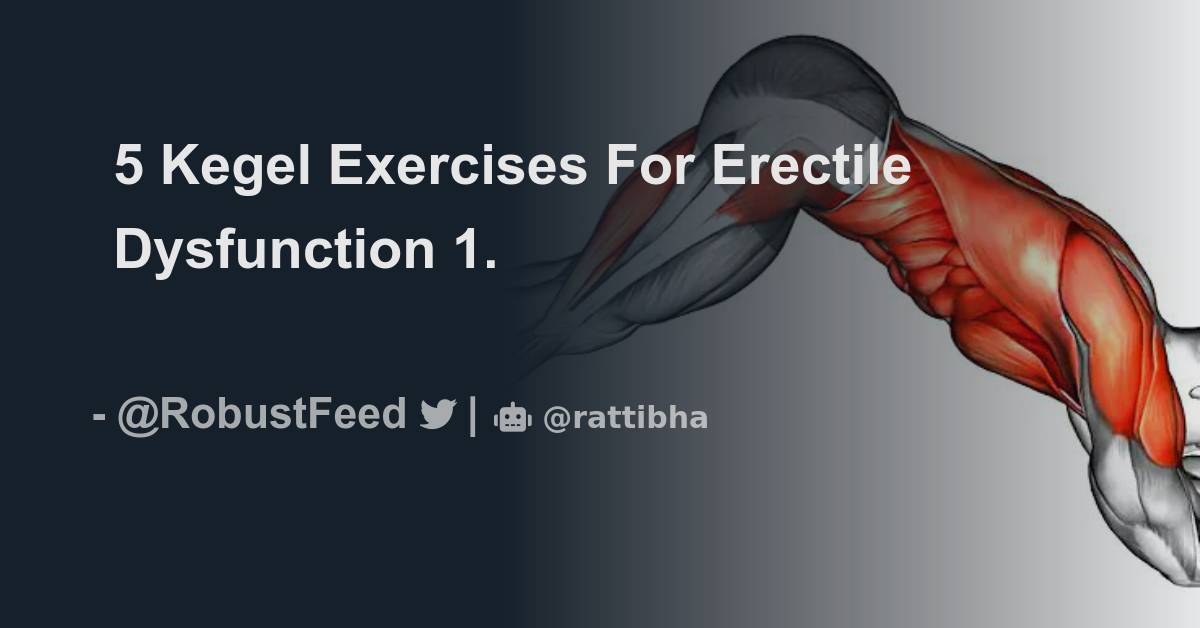 5 Kegel Exercises For Erectile Dysfunction 1.

- @RobustFeed | @rattibha